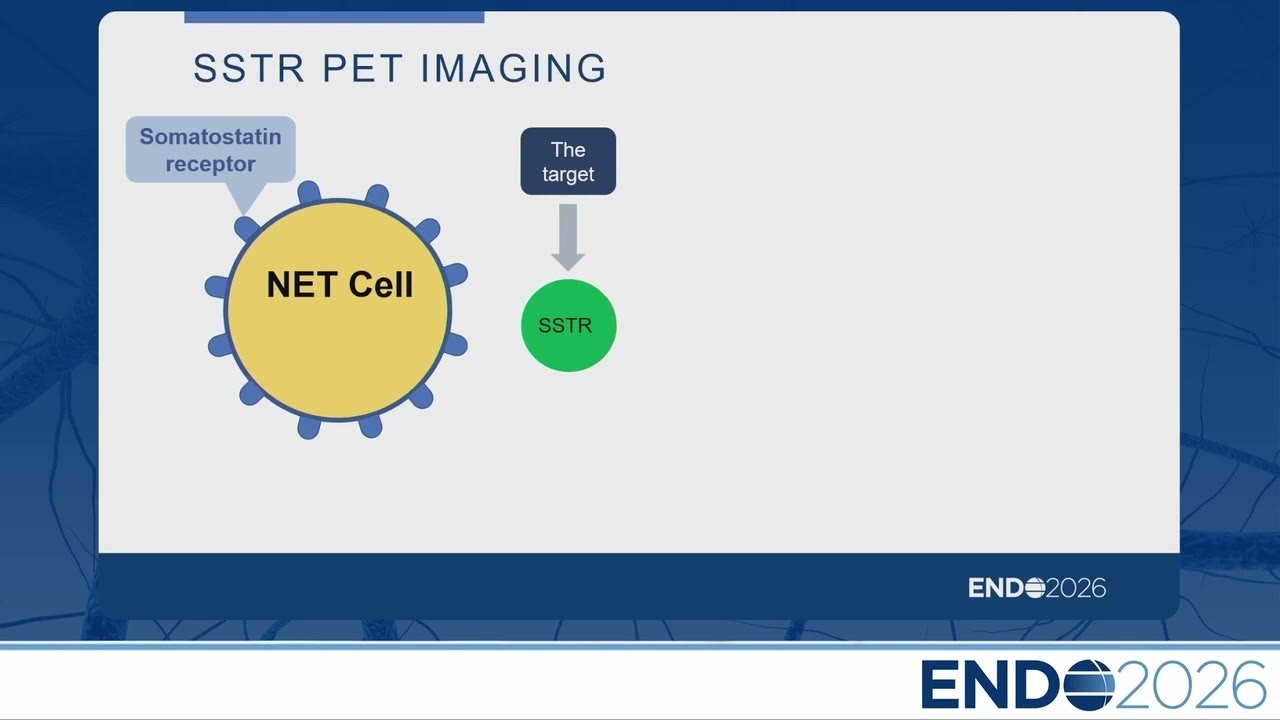 SSTR PET IMAGING

Somatostatin receptor

NET Cell

The target

SSTR

ENDO2026

ENDO2026